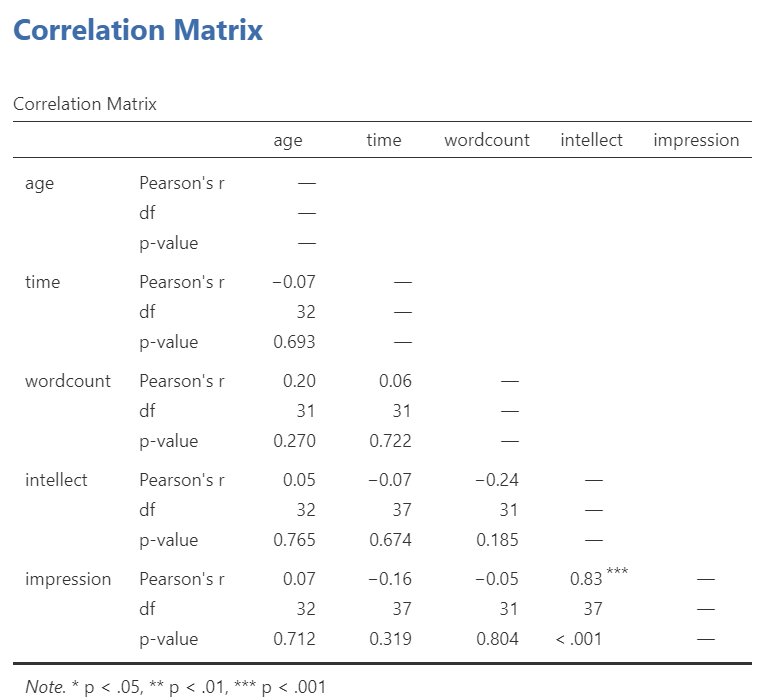 Correlation Matrix

Correlation Matrix

| | | age | time | wordcount | intellect | impression |
|---|---|---|---|---|---|---|
| age | Pearson's r | — | | | | |
| | df | — | | | | |
| | p-value | — | | | | |
| time | Pearson's r | −0.07 | — | | | |
| | df | 32 | — | | | |
| | p-value | 0.693 | — | | | |
| wordcount | Pearson's r | 0.20 | 0.06 | — | | |
| | df | 31 | 31 | — | | |
| | p-value | 0.270 | 0.722 | — | | |
| intellect | Pearson's r | 0.05 | −0.07 | −0.24 | — | |
| | df | 32 | 37 | 31 | — | |
| | p-value | 0.765 | 0.674 | 0.185 | — | |
| impression | Pearson's r | 0.07 | −0.16 | −0.05 | 0.83 *** | — |
| | df | 32 | 37 | 31 | 37 | — |
| | p-value | 0.712 | 0.319 | 0.804 | < .001 | — |

Note. * p < .05, ** p < .01, *** p < .001